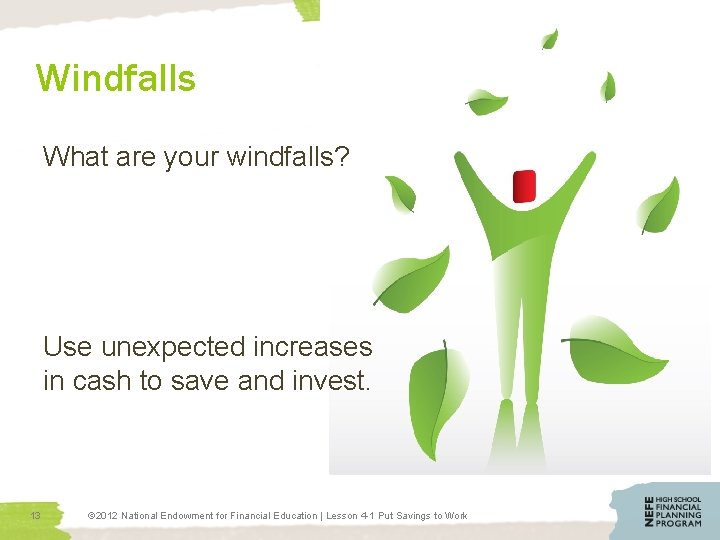 Windfalls

What are your windfalls?

Use unexpected increases in cash to save and invest.

13

©2012 National Endowment for Financial Education | Lesson 4-1 Put Savings to Work

NEFE HIGH SCHOOL FINANCIAL PLANNING PROGRAM